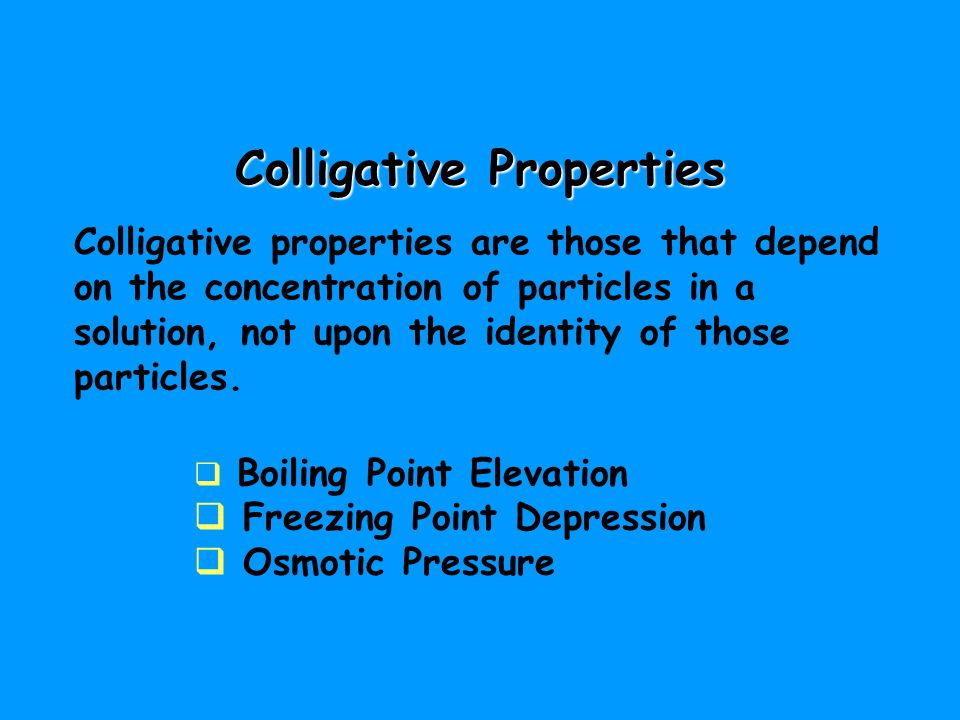 Colligative Properties

Colligative properties are those that depend on the concentration of particles in a solution, not upon the identity of those particles.

❑ Boiling Point Elevation
❑ Freezing Point Depression
❑ Osmotic Pressure